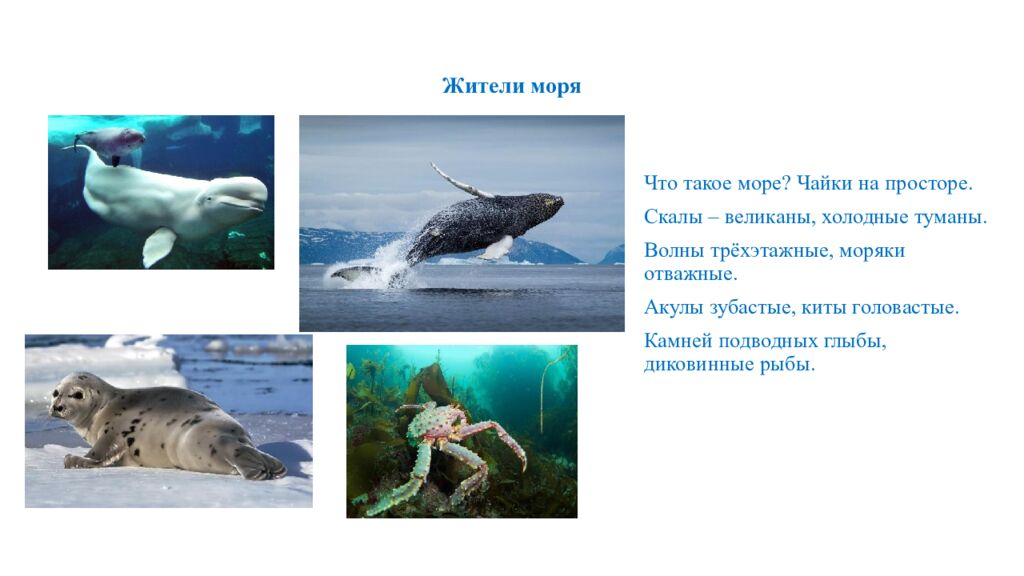 Жители моря

Что такое море? Чайки на просторе.

Скалы – великаны, холодные туманы.

Волны трёхэтажные, моряки отважные.

Акулы зубастые, киты головастые.

Камней подводных глыбы, диковинные рыбы.